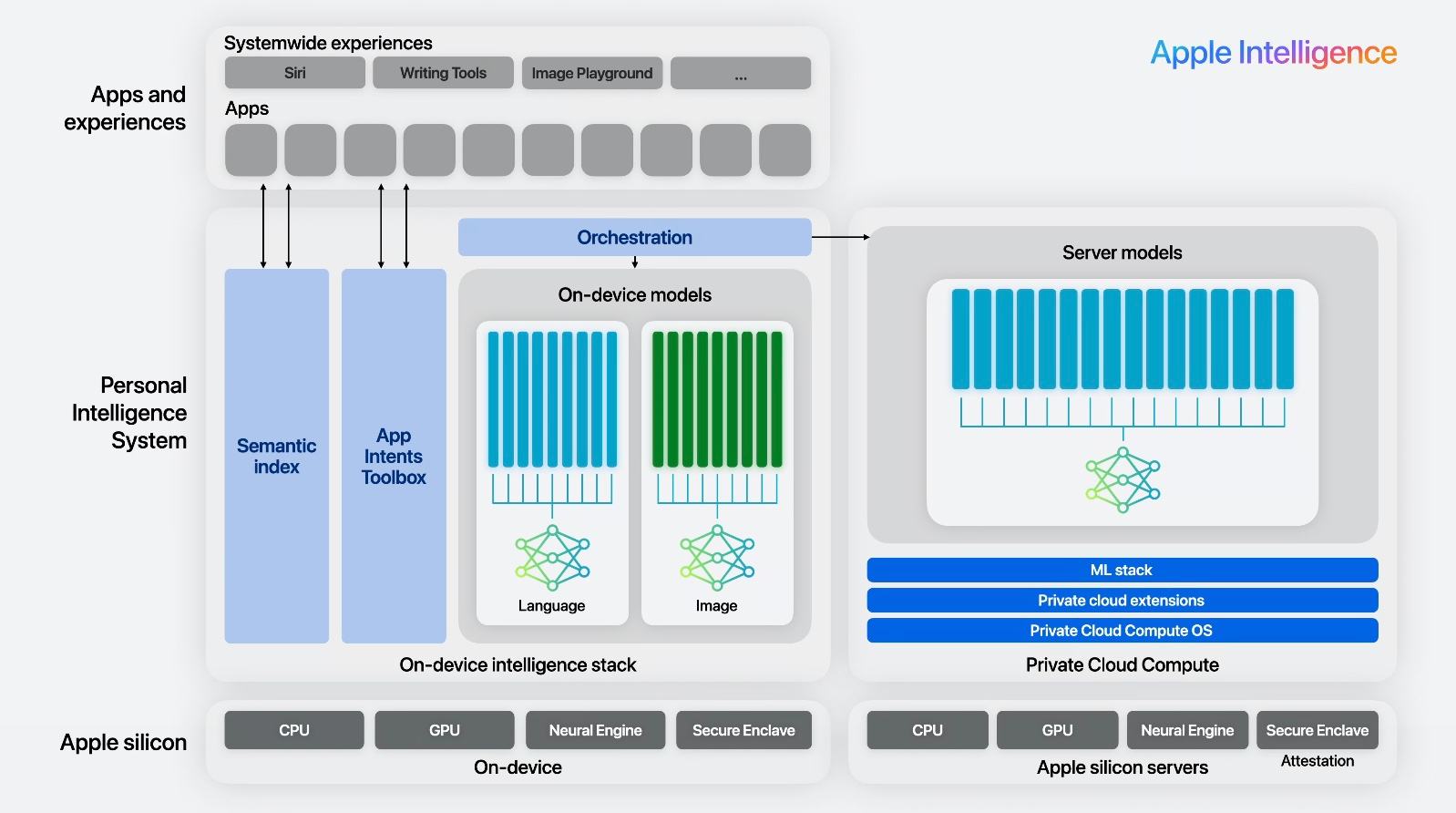 Apple Intelligence

Apps and experiences

Systemwide experiences

Siri

Writing Tools

Image Playground

...

Apps

Personal Intelligence System

Semantic index

App Intents Toolbox

Orchestration

On-device models

Language

Image

On-device intelligence stack

Server models

ML stack

Private cloud extensions

Private Cloud Compute OS

Private Cloud Compute

Apple silicon

CPU

GPU

Neural Engine

Secure Enclave

On-device

CPU

GPU

Neural Engine

Secure Enclave

Attestation

Apple silicon servers